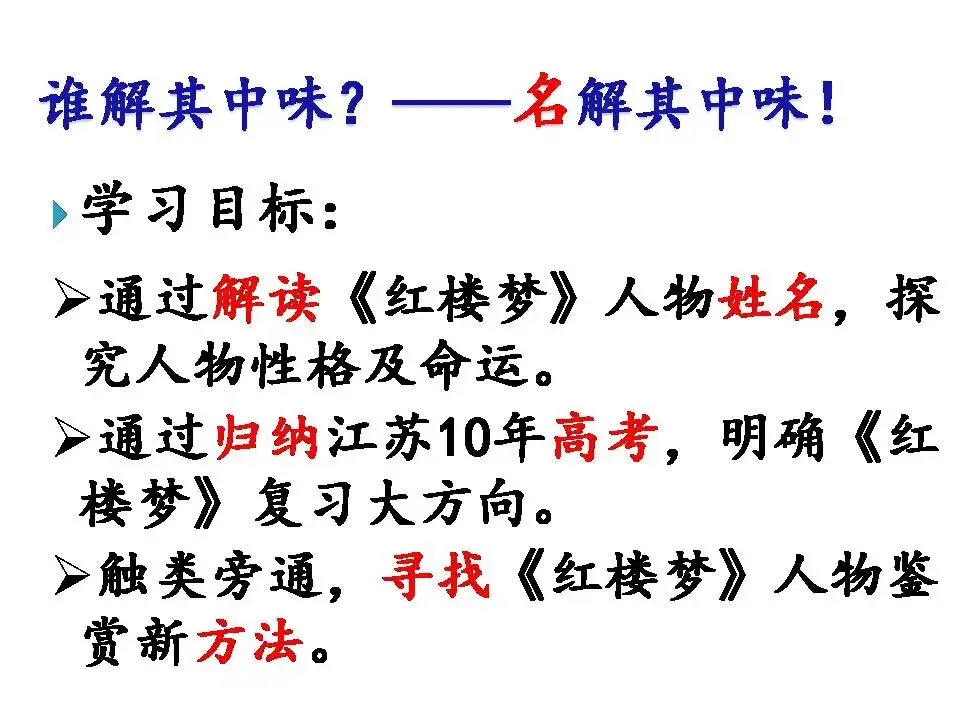 谁解其中味？——名解其中味！

学习目标：

➢通过解读《红楼梦》人物姓名，探究人物性格及命运。

➢通过归纳江苏10年高考，明确《红楼梦》复习大方向。

➢触类旁通，寻找《红楼梦》人物鉴赏新方法。